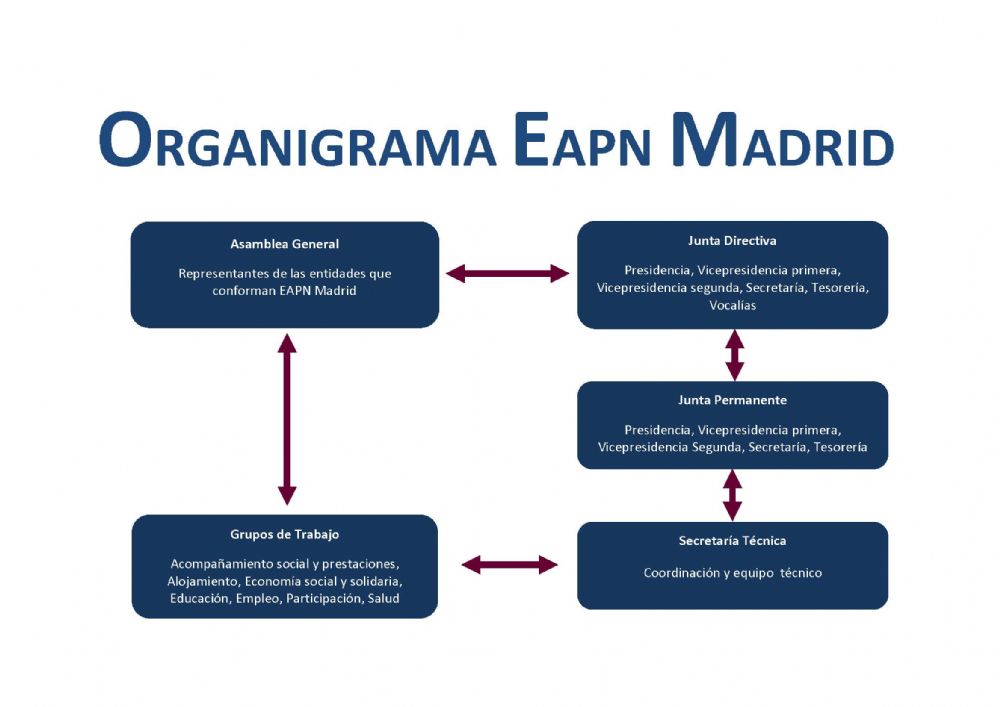 ORGANIGRAMA EAPN MADRID

Asamblea General

Representantes de las entidades que conforman EAPN Madrid

Junta Directiva

Presidencia, Vicepresidencia primera, Vicepresidencia segunda, Secretaría, Tesorería, Vocalías

Junta Permanente

Presidencia, Vicepresidencia primera, Vicepresidencia Segunda, Secretaría, Tesorería

Grupos de Trabajo

Acompañamiento social y prestaciones, Alojamiento, Economía social y solidaria, Educación, Empleo, Participación, Salud

Secretaría Técnica

Coordinación y equipo técnico